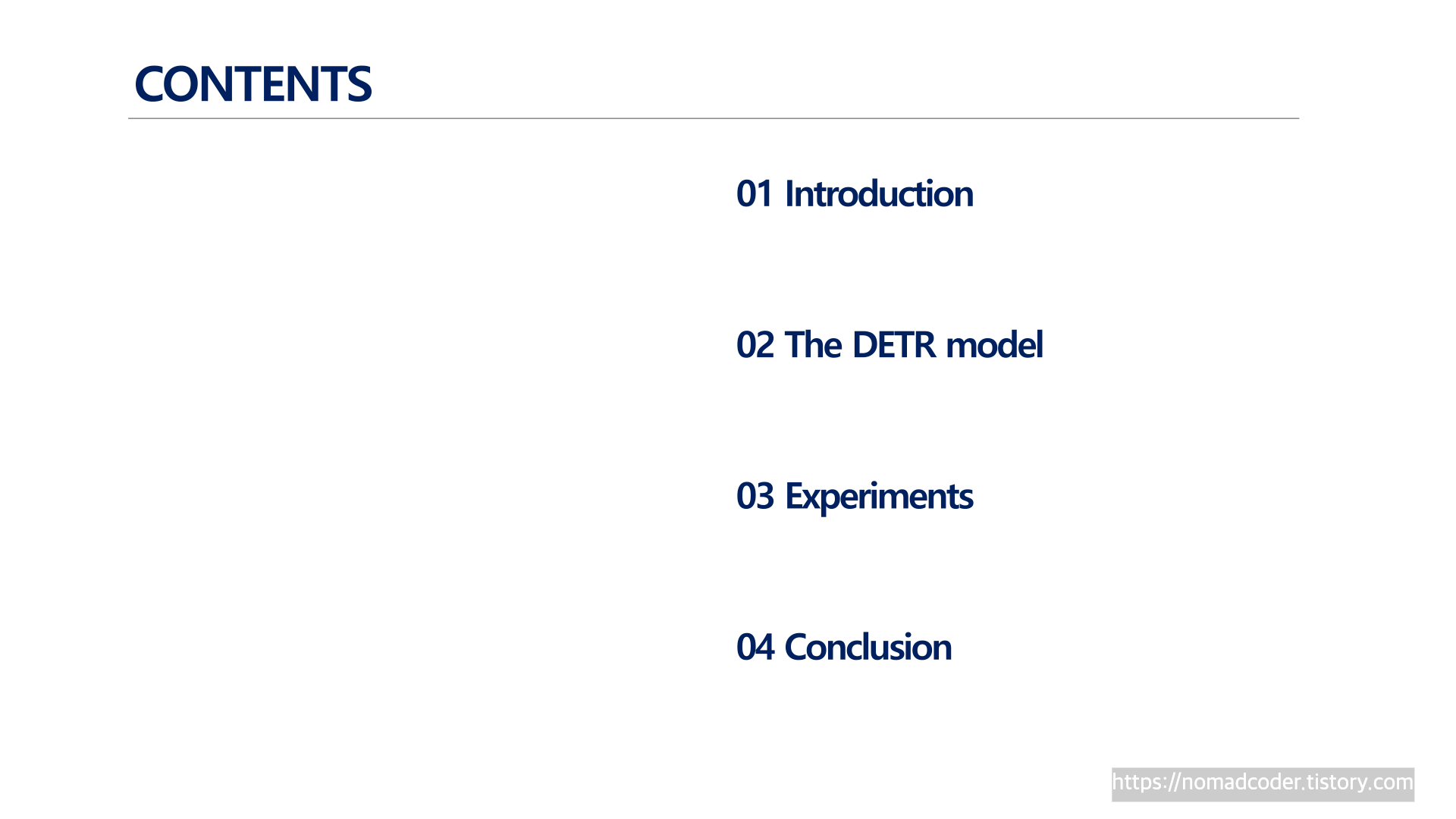 CONTENTS

01 Introduction

02 The DETR model

03 Experiments

04 Conclusion

https://nomadcoder.tistory.com